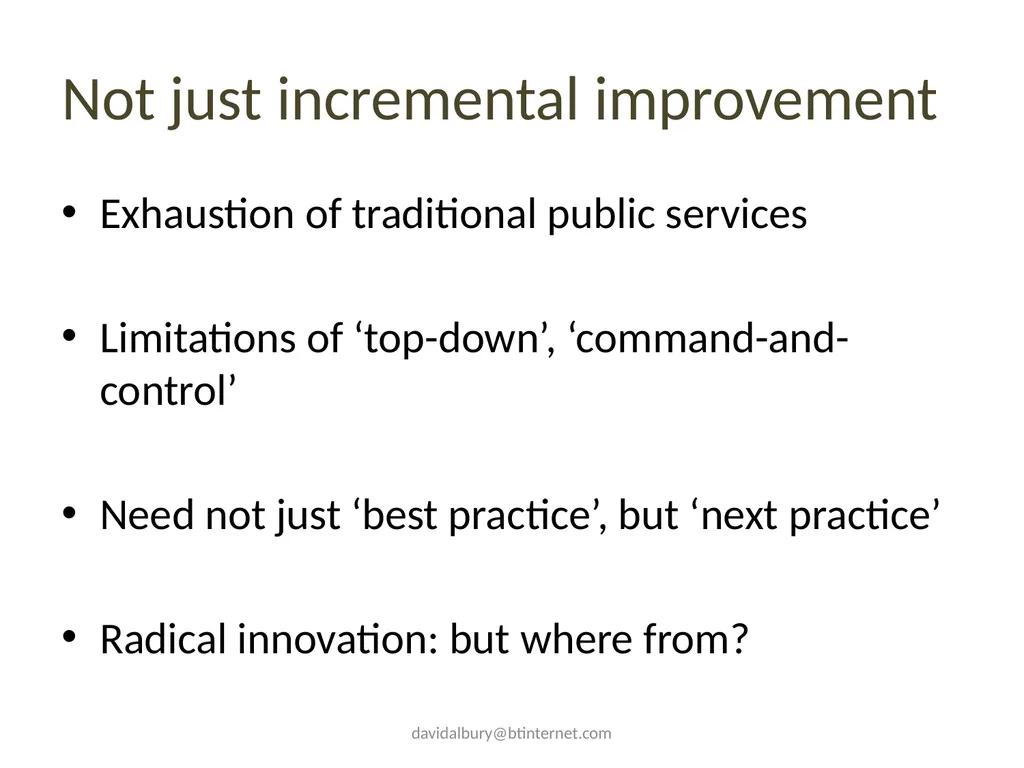 Not just incremental improvement

• Exhaustion of traditional public services

• Limitations of ‘top-down’, ‘command-and-control’

• Need not just ‘best practice’, but ‘next practice’

• Radical innovation: but where from?

davidalbury@btinternet.com